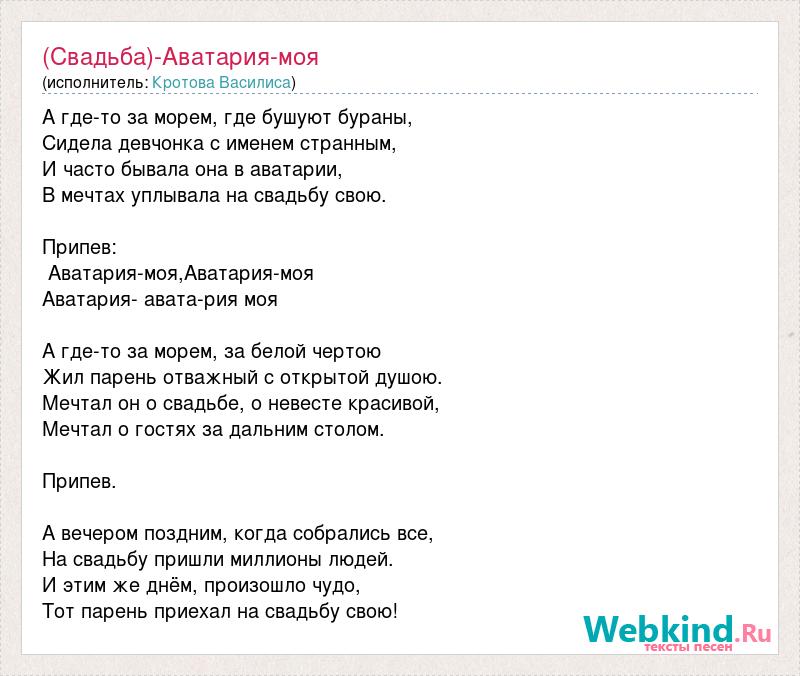 (Свадьба)-Аватария-моя
(исполнитель: Кротова Василиса)

А где-то за морем, где бушуют бураны,
Сидела девчонка с именем странным,
И часто бывала она в аватарии,
В мечтах уплывала на свадьбу свою.

Припев:
Аватария-моя,Аватария-моя
Аватария- авата-рия моя

А где-то за морем, за белой чертою
Жил парень отважный с открытой душою.
Мечтал он о свадьбе, о невесте красивой,
Мечтал о гостях за дальним столом.

Припев.

А вечером поздним, когда собрались все,
На свадьбу пришли миллионы людей.
И этим же днём, произошло чудо,
Тот парень приехал на свадьбу свою!

Webkind.Ru
тексты песен